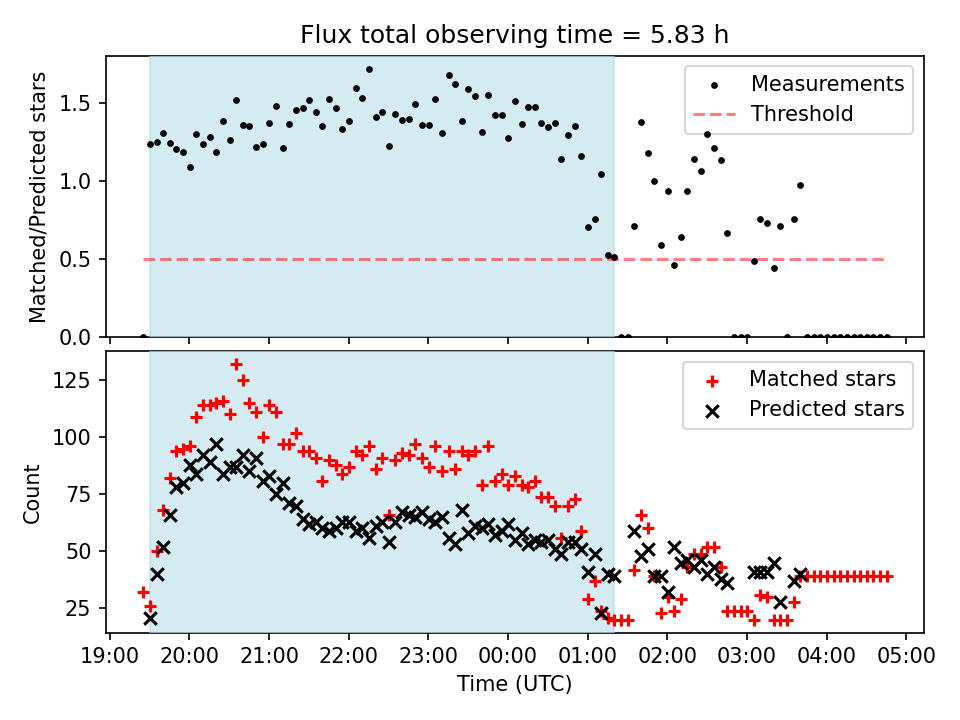 Flux total observing time = 5.83 h

Matched/Predicted stars

1.5
1.0
0.5
0.0

Measurements
Threshold

Count

125
100
75
50
25

Matched stars
Predicted stars

19:00 20:00 21:00 22:00 23:00 00:00 01:00 02:00 03:00 04:00 05:00

Time (UTC)